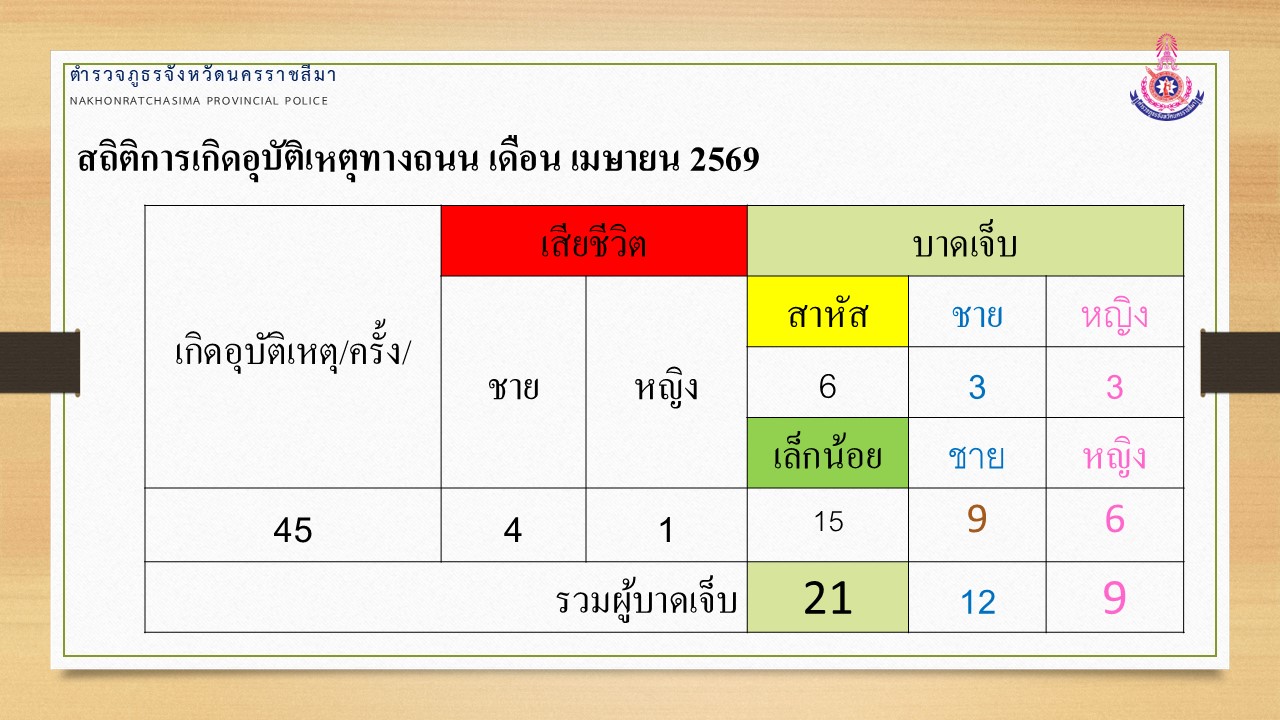 ตำรวจภูธรจังหวัดนครราชสีมา
NAKHONRATCHASIMA PROVINCIAL POLICE

สถิติการเกิดอุบัติเหตุทางถนน เดือน เมษายน 2569

| เกิดอุบัติเหตุ/ครั้ง/ | เสียชีวิต | | บาดเจ็บ | | |
|---|---|---|---|---|---|
| | ชาย | หญิง | สาหัส | ชาย | หญิง |
| | | | 6 | 3 | 3 |
| | | | เล็กน้อย | ชาย | หญิง |
| 45 | 4 | 1 | 15 | 9 | 6 |
| รวมผู้บาดเจ็บ | | | 21 | 12 | 9 |